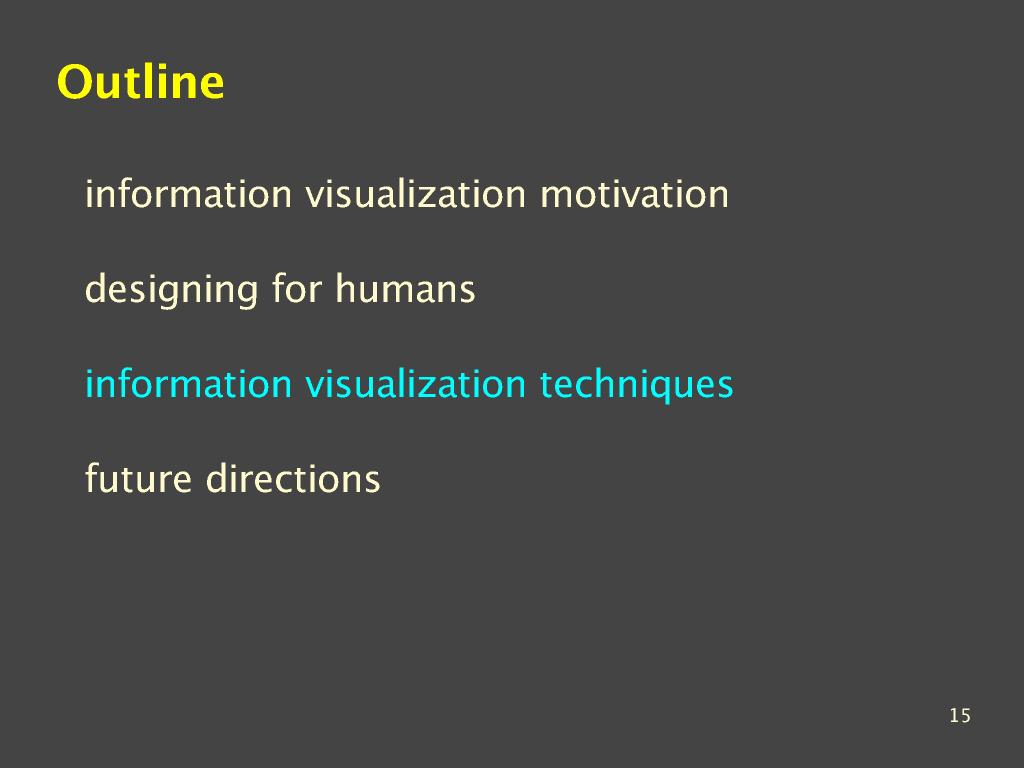 Outline

information visualization motivation

designing for humans

information visualization techniques

future directions

15